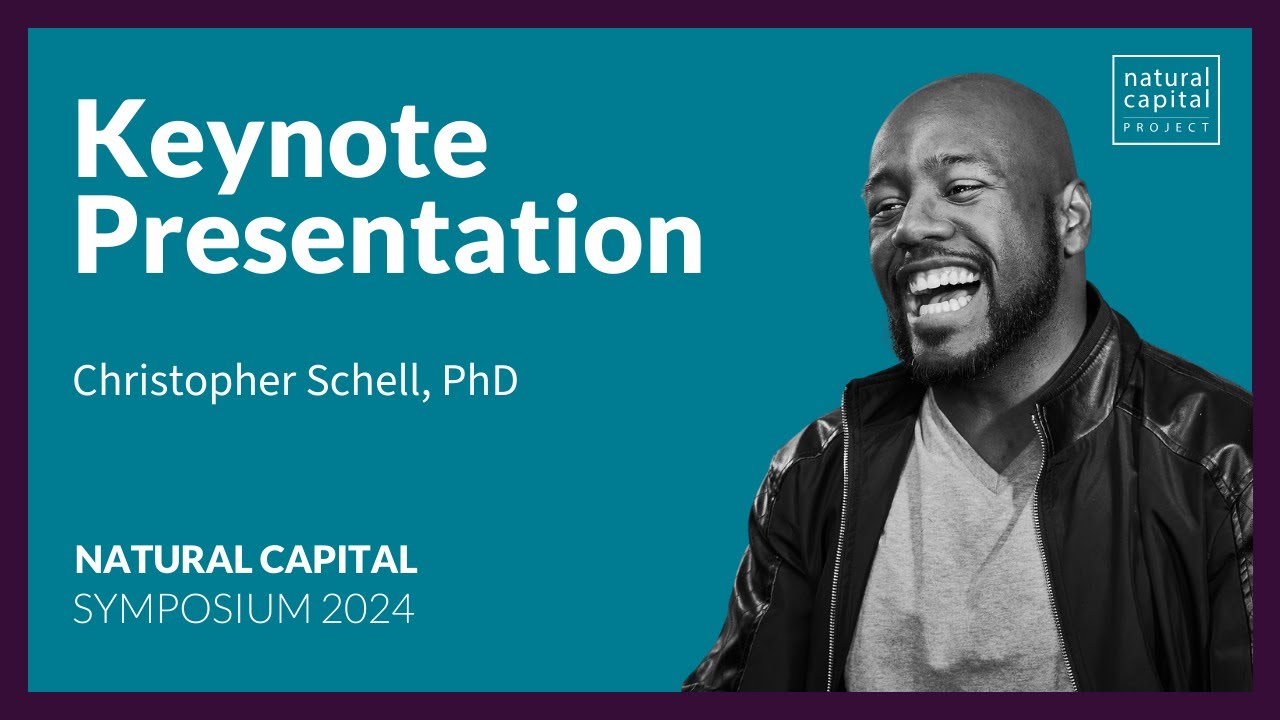 Keynote Presentation

Christopher Schell, PhD

NATURAL CAPITAL
SYMPOSIUM 2024

natural capital PROJECT